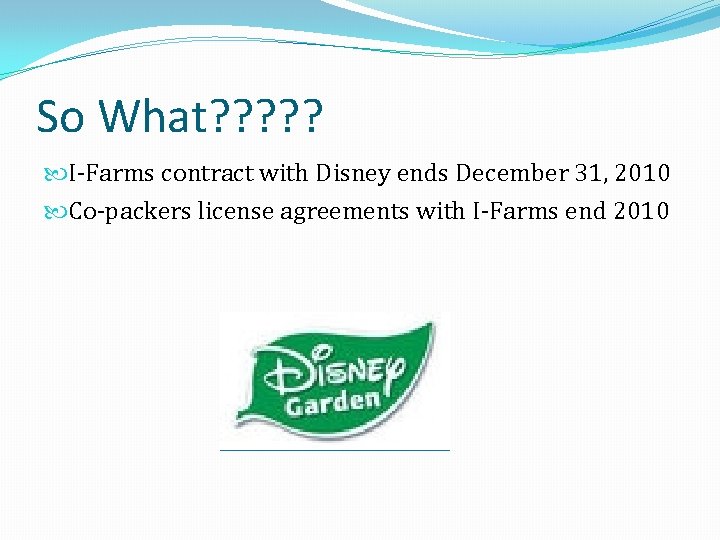 So What?????

I-Farms contract with Disney ends December 31, 2010

Co-packers license agreements with I-Farms end 2010

Disney Garden